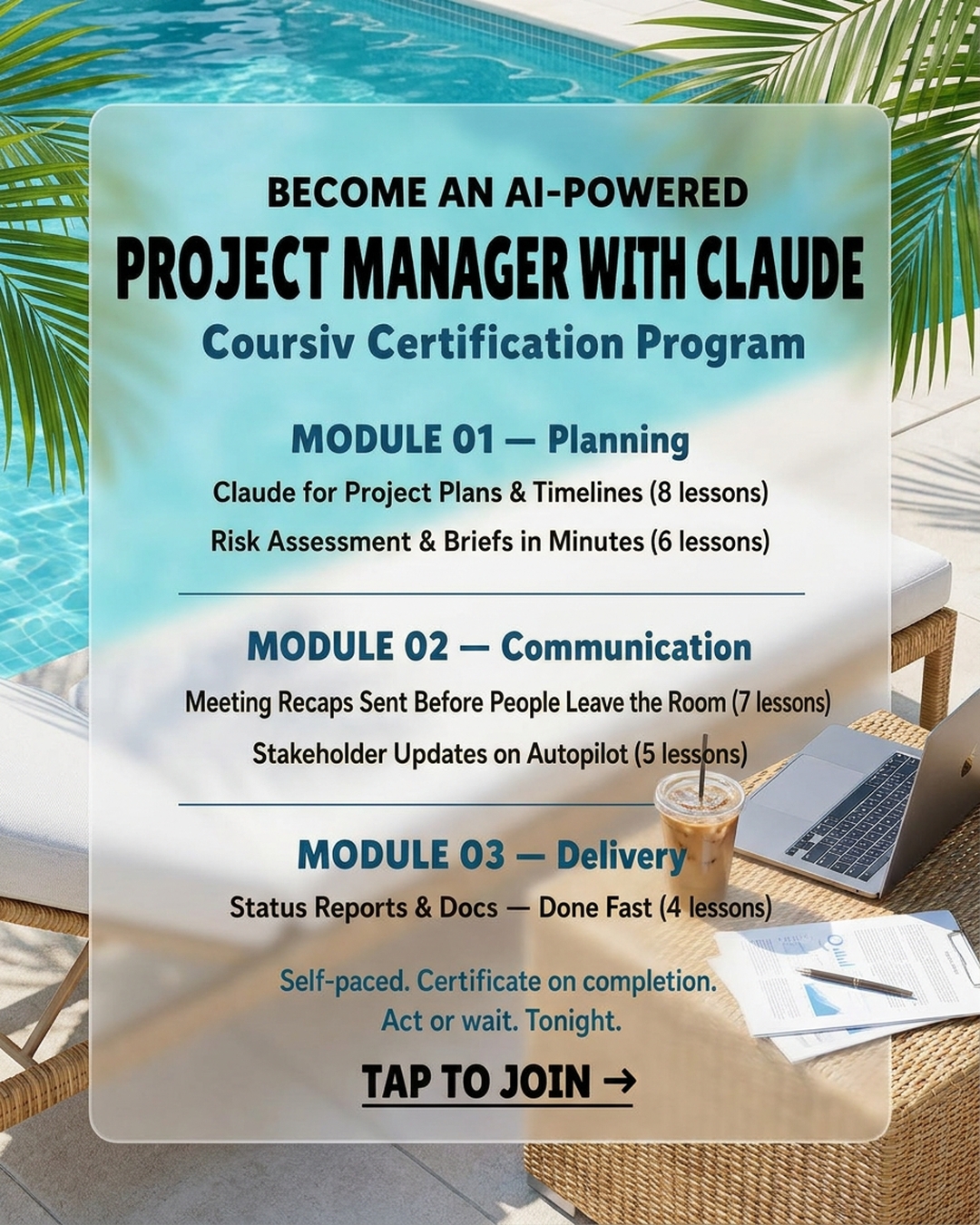 BECOME AN AI-POWERED
PROJECT MANAGER WITH CLAUDE
Coursiv Certification Program

MODULE 01 — Planning
Claude for Project Plans & Timelines (8 lessons)
Risk Assessment & Briefs in Minutes (6 lessons)

MODULE 02 — Communication
Meeting Recaps Sent Before People Leave the Room (7 lessons)
Stakeholder Updates on Autopilot (5 lessons)

MODULE 03 — Delivery
Status Reports & Docs — Done Fast (4 lessons)

Self-paced. Certificate on completion.
Act or wait. Tonight.

TAP TO JOIN →